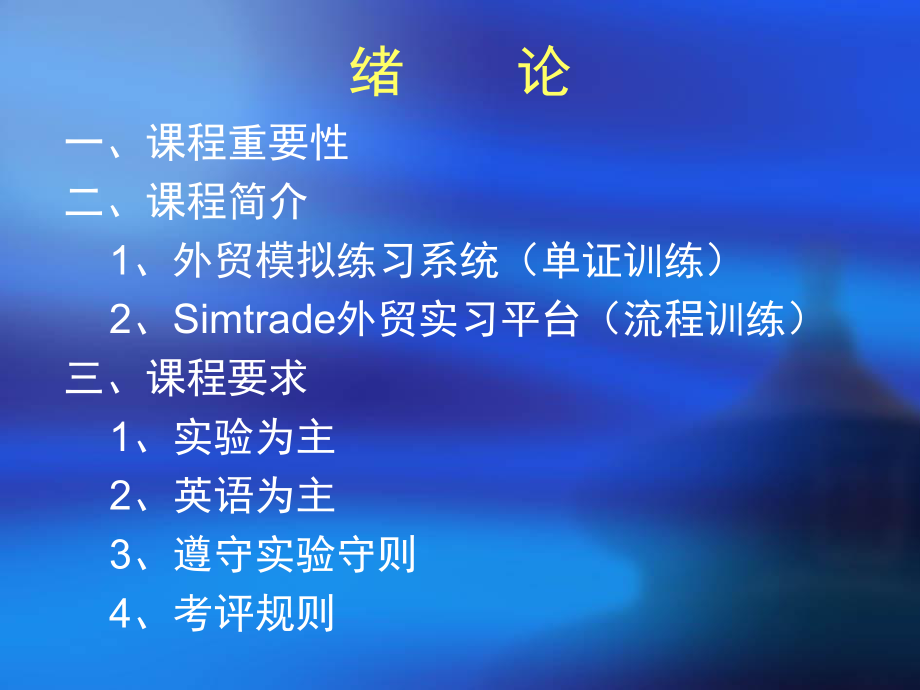 绪 论

一、课程重要性

二、课程简介

1、外贸模拟练习系统（单证训练）

2、Simtrade外贸实习平台（流程训练）

三、课程要求

1、实验为主

2、英语为主

3、遵守实验守则

4、考评规则